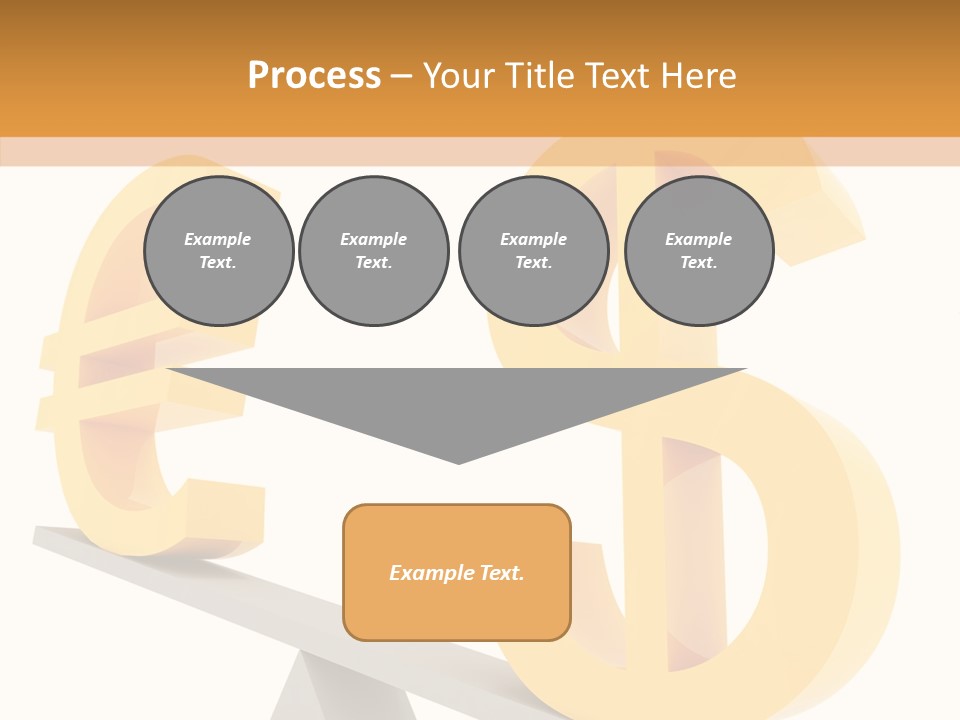 Process – Your Title Text Here

Example Text.

Example Text.

Example Text.

Example Text.

Example Text.